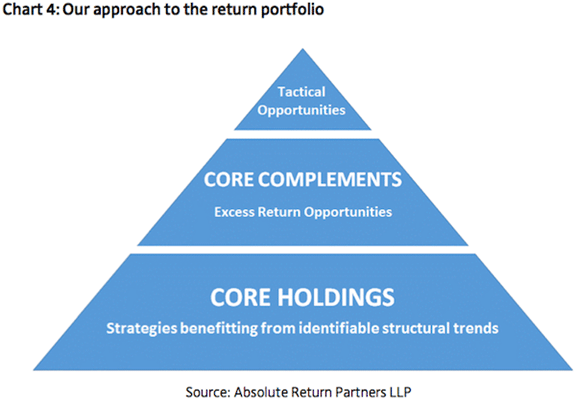 Chart 4: Our approach to the return portfolio

Tactical Opportunities

CORE COMPLEMENTS

Excess Return Opportunities

CORE HOLDINGS

Strategies benefitting from identifiable structural trends

Source: Absolute Return Partners LLP